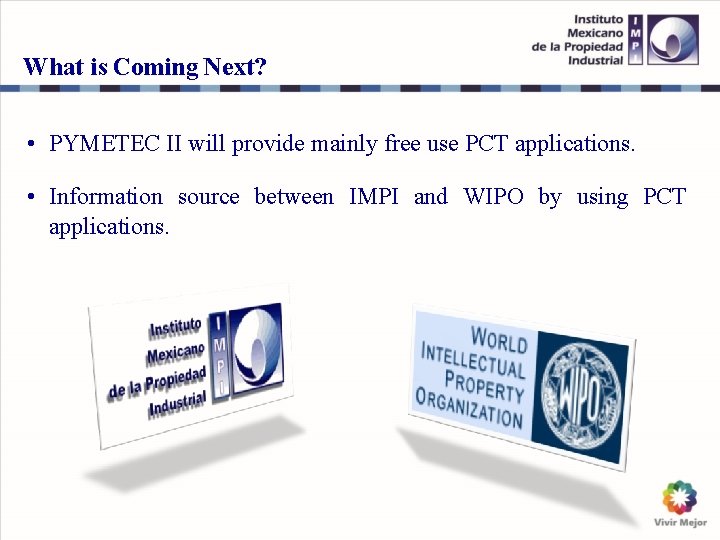 Instituto Mexicano de la Propiedad Industrial IMPI

What is Coming Next?

• PYMETEC II will provide mainly free use PCT applications.

• Information source between IMPI and WIPO by using PCT applications.

Instituto Mexicano de la Propiedad Industrial IMPI

WORLD INTELLECTUAL PROPERTY ORGANIZATION WIPO

Vivir Mejor